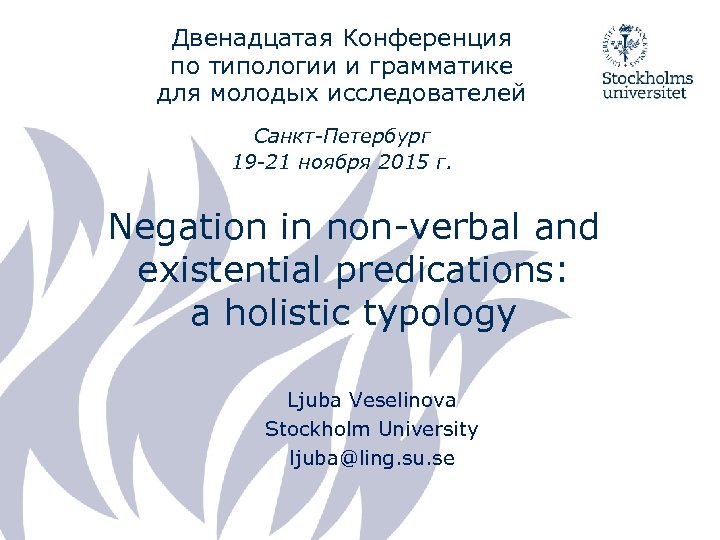 Двенадцатая Конференция по типологии и грамматике для молодых исследователей

Stockholms universitet

Санкт-Петербург
19-21 ноября 2015 г.

Negation in non-verbal and existential predications: a holistic typology

Ljuba Veselinova
Stockholm University
ljuba@ling.su.se